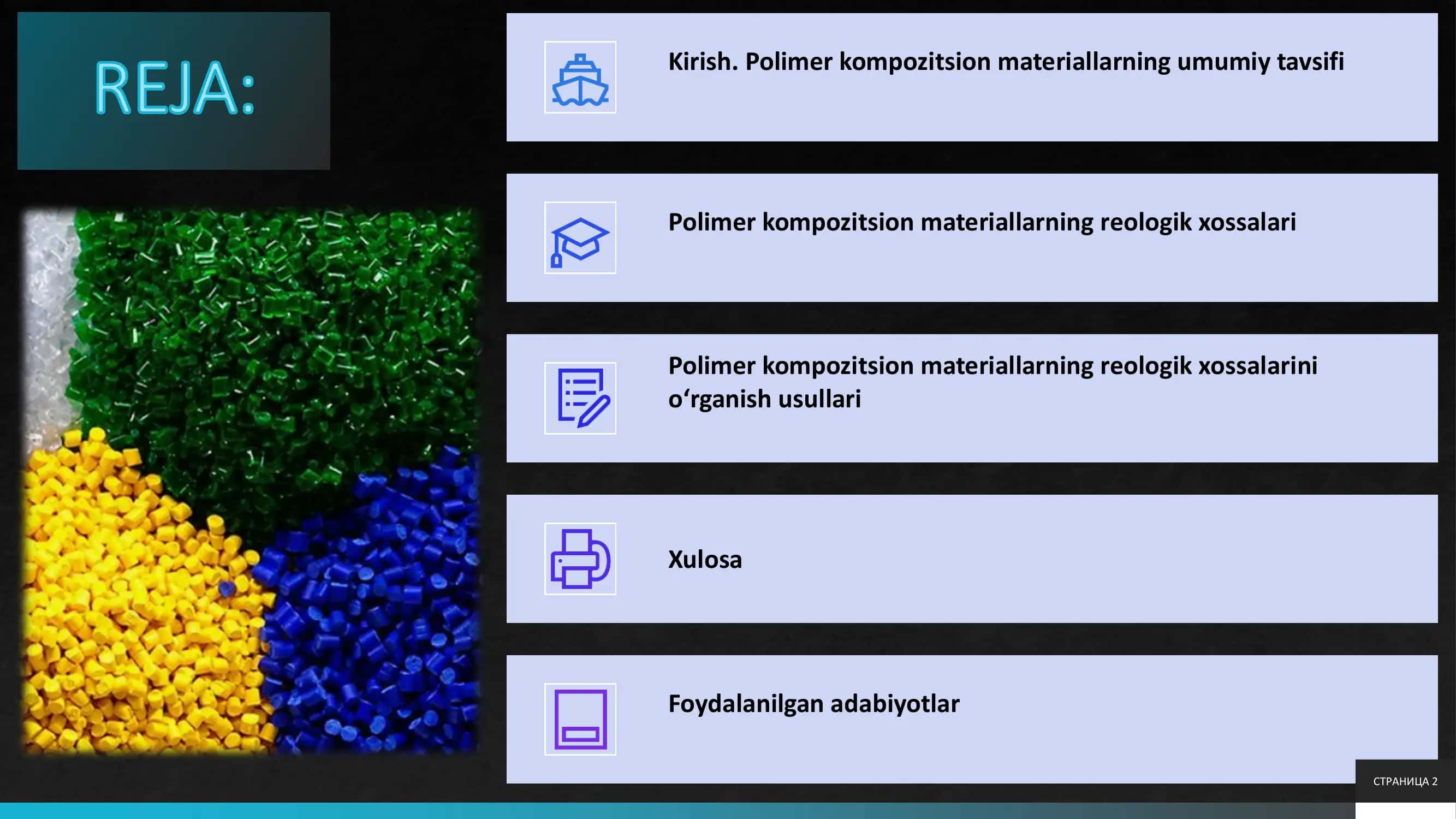 REJA:

Kirish. Polimer kompozitsion materiallarning umumiy tavsifi

Polimer kompozitsion materiallarning reologik xossalari

Polimer kompozitsion materiallarning reologik xossalarini o‘rganish usullari

Xulosa

Foydalanilgan adabiyotlar

СТРАНИЦА 2